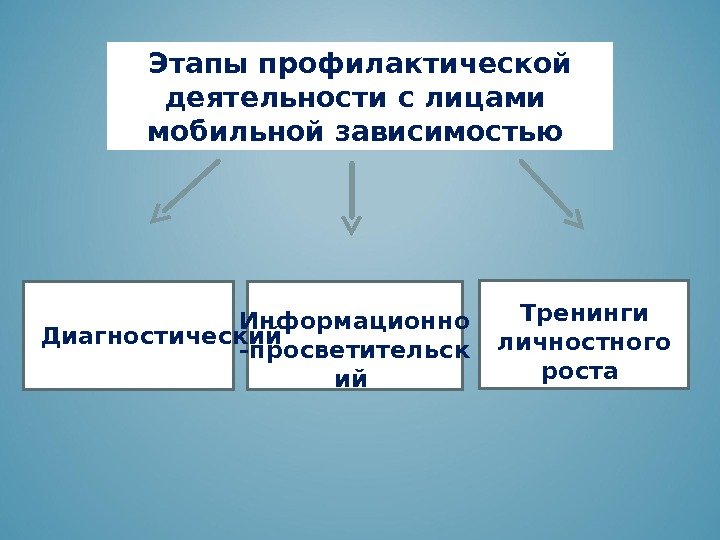 Этапы профилактической деятельности с лицами мобильной зависимостью

Диагностический

Информационно-просветительский

Тренинги личностного роста